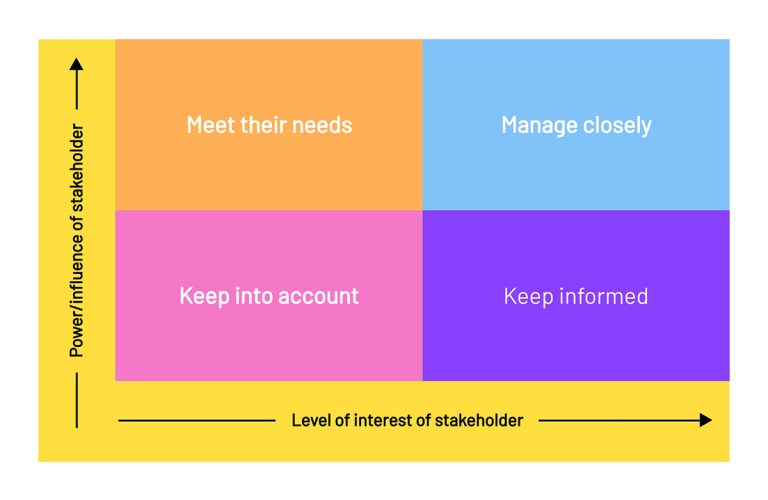 Power/influence of stakeholder

Meet their needs

Manage closely

Keep into account

Keep informed

Level of interest of stakeholder